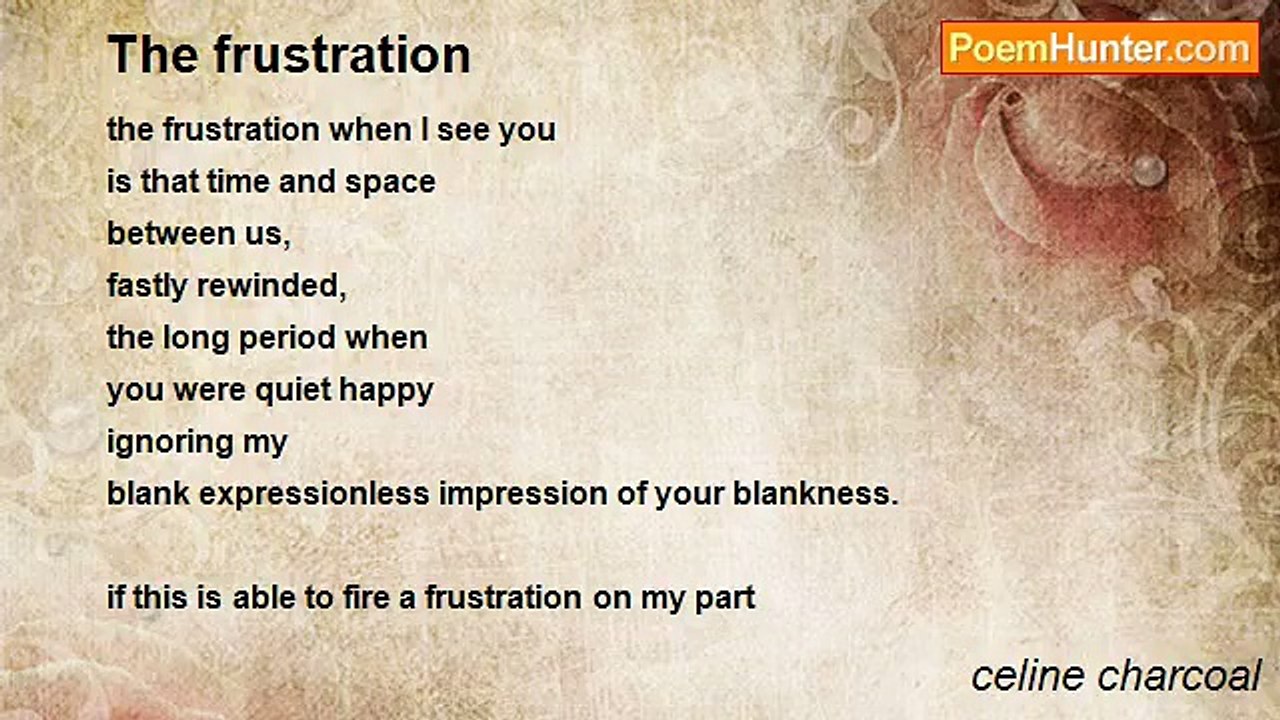 The frustration

PoemHunter.com

the frustration when I see you
is that time and space
between us,
fastly rewinded,
the long period when
you were quiet happy
ignoring my
blank expressionless impression of your blankness.

if this is able to fire a frustration on my part

celine charcoal